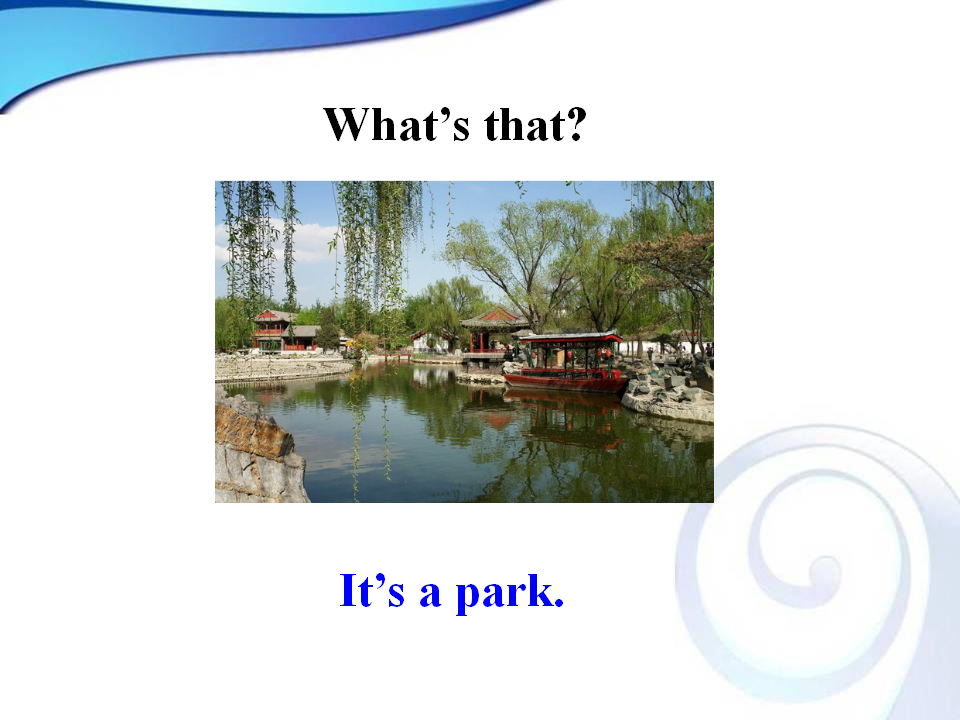 What’s that?

It’s a park.